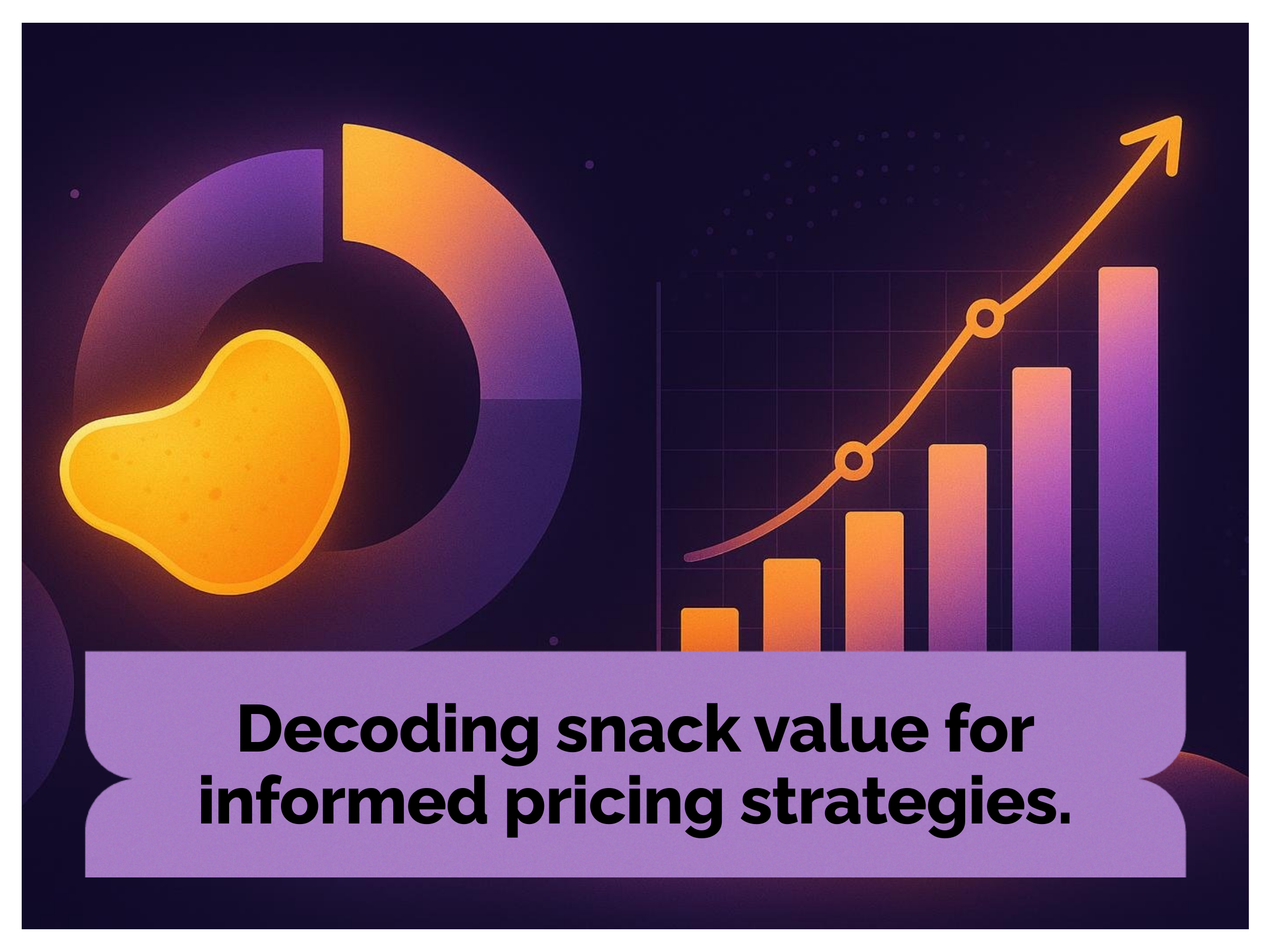 Decoding snack value for informed pricing strategies.